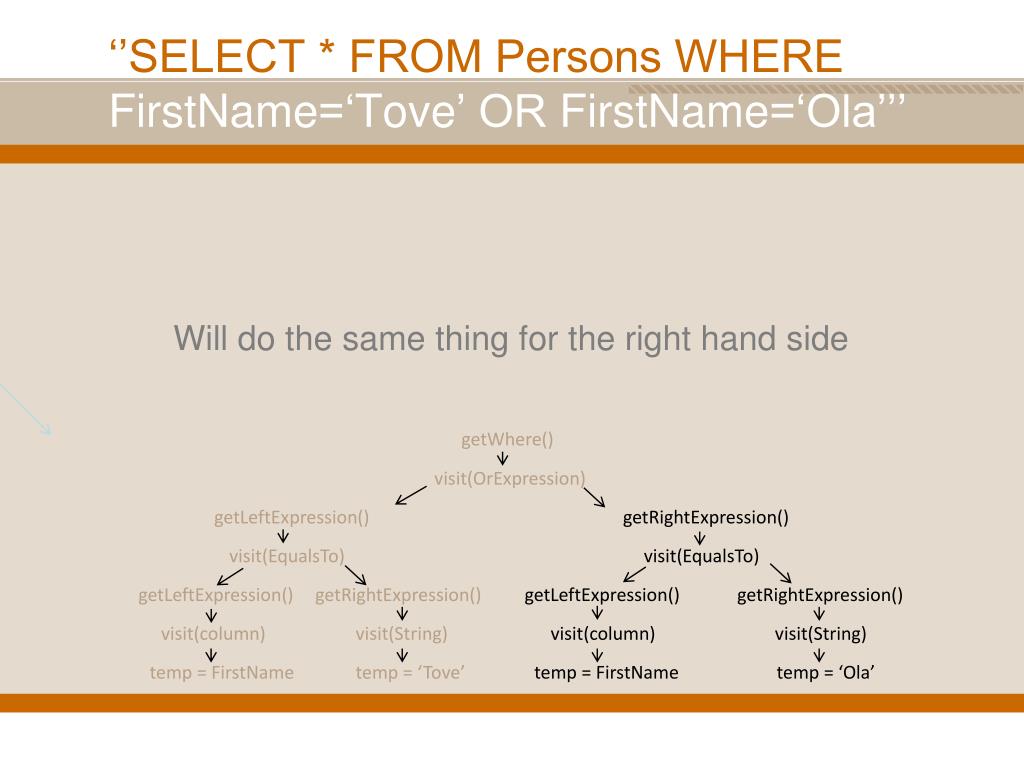 ‘’SELECT * FROM Persons WHERE FirstName=‘Tove’ OR FirstName=‘Ola’’’

Will do the same thing for the right hand side

getWhere()

visit(OrExpression)

getLeftExpression()

visit(EqualsTo)

getLeftExpression()

visit(column)

temp = FirstName

getRightExpression()

visit(String)

temp = ‘Tove’

getRightExpression()

visit(EqualsTo)

getLeftExpression()

visit(column)

temp = FirstName

getRightExpression()

visit(String)

temp = ‘Ola’